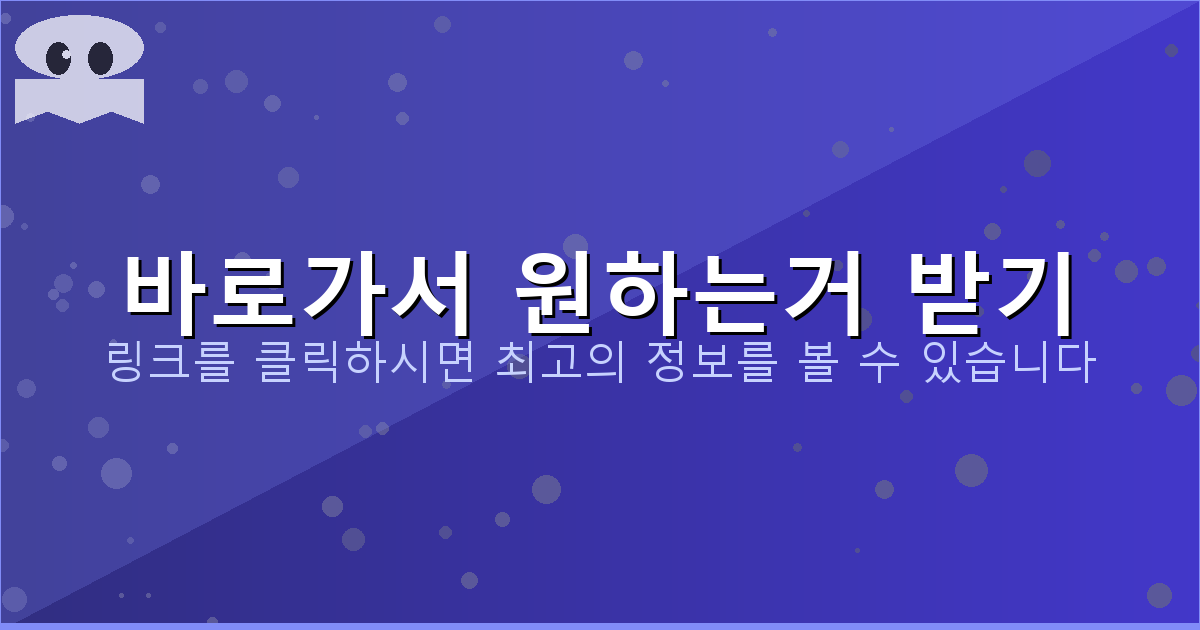 바로가서 원하는거 받기
링크를 클릭하시면 최고의 정보를 볼 수 있습니다